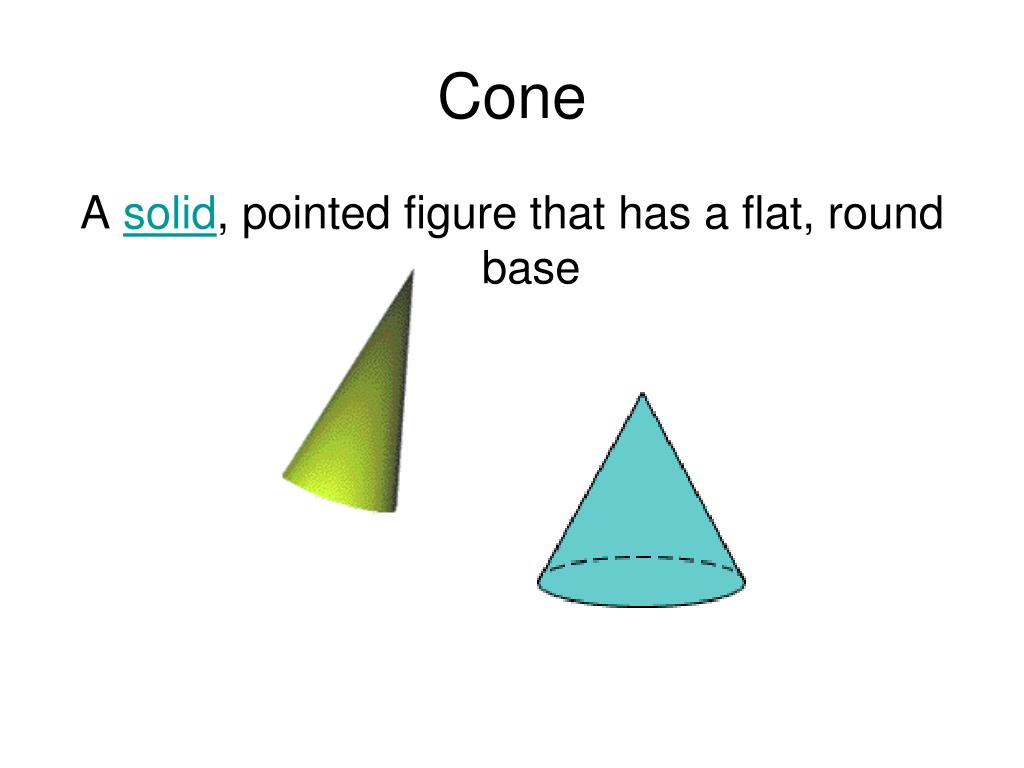 Cone

A solid, pointed figure that has a flat, round base